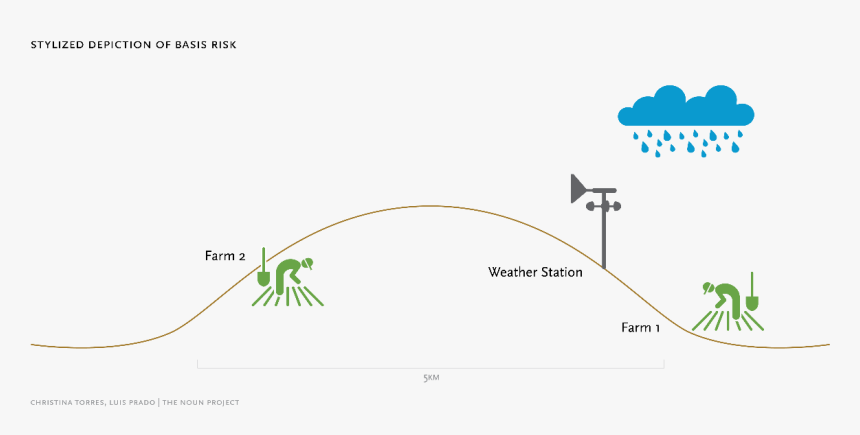 STYLIZED DEPICTION OF BASIS RISK

Farm 2

Weather Station

Farm 1

5KM

CHRISTINA TORRES, LUIS PRADO | THE NOUN PROJECT